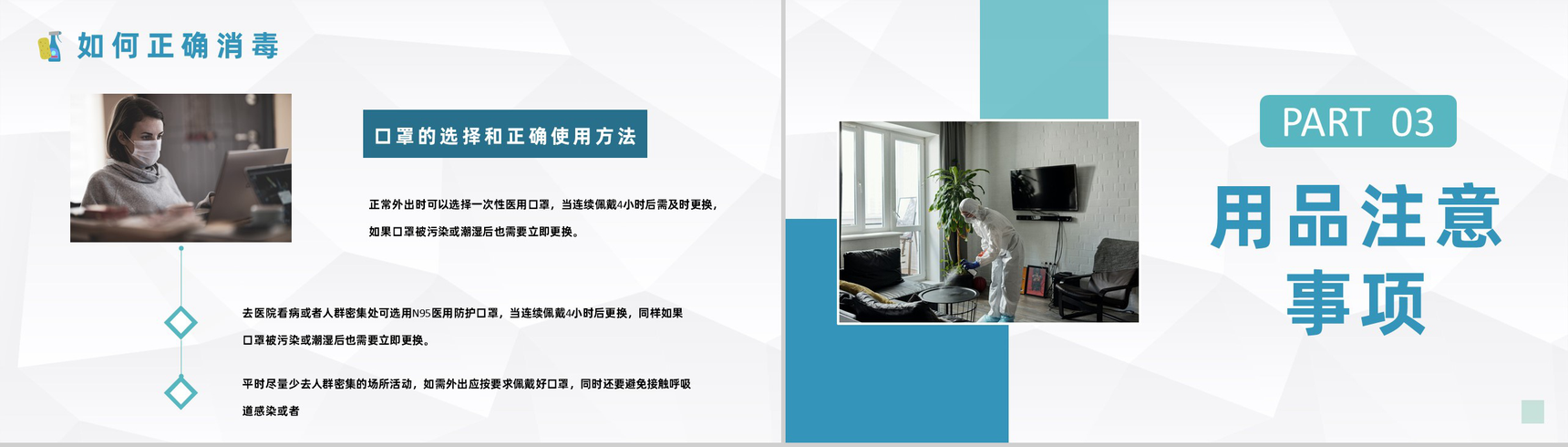 如何正确消毒

口罩的选择和正确使用方法

正常外出时可以选择一次性医用口罩，当连续佩戴4小时后需及时更换，如果口罩被污染或潮湿后也需要立即更换。

去医院看病或者人群密集处可选用N95医用防护口罩，当连续佩戴4小时后更换，同样如果口罩被污染或潮湿后也需要立即更换。

平时尽量少去人群密集的场所活动，如需外出应按要求佩戴好口罩，同时还要避免接触呼吸道感染或者

PART 03

用品注意事项